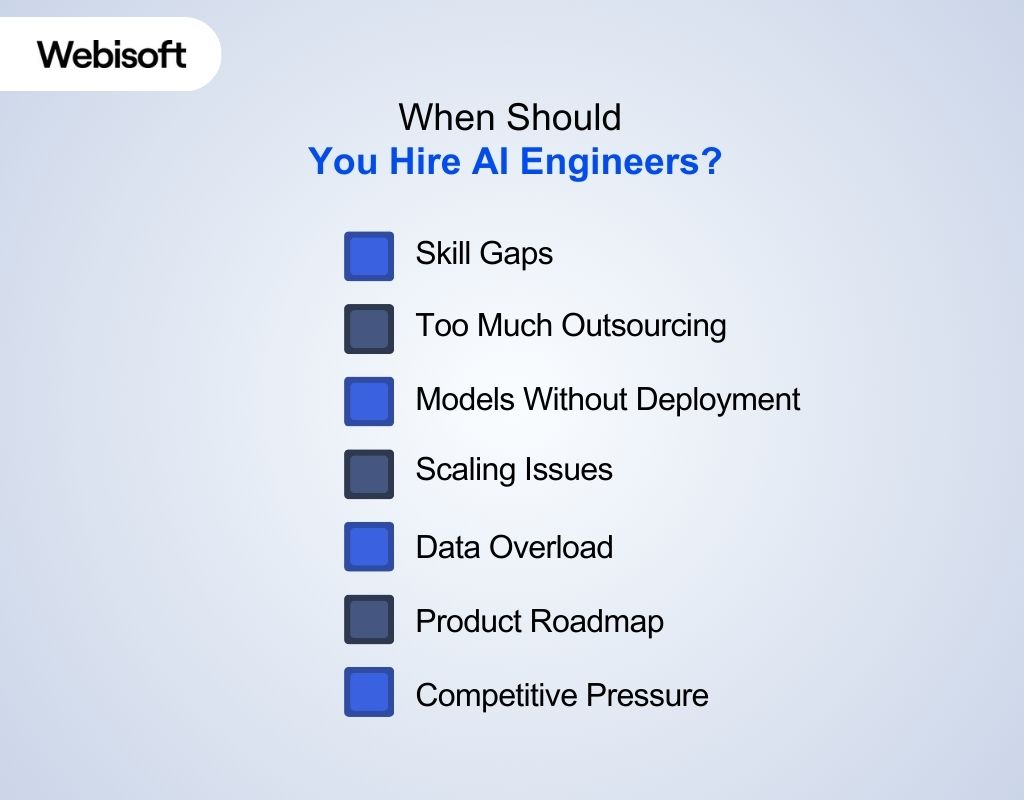 Webisoft

When Should
You Hire AI Engineers?

Skill Gaps

Too Much Outsourcing

Models Without Deployment

Scaling Issues

Data Overload

Product Roadmap

Competitive Pressure